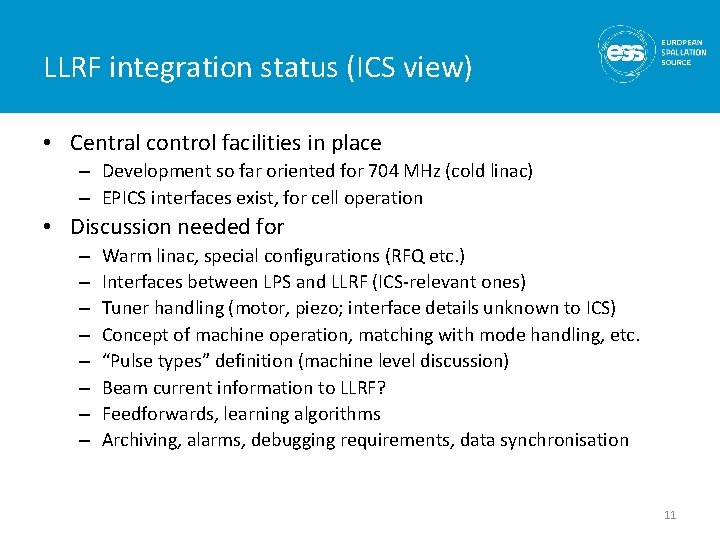 LLRF integration status (ICS view)

ess EUROPEAN SPALLATION SOURCE

• Central control facilities in place
– Development so far oriented for 704 MHz (cold linac)
– EPICS interfaces exist, for cell operation

• Discussion needed for
– Warm linac, special configurations (RFQ etc.)
– Interfaces between LPS and LLRF (ICS-relevant ones)
– Tuner handling (motor, piezo; interface details unknown to ICS)
– Concept of machine operation, matching with mode handling, etc.
– “Pulse types” definition (machine level discussion)
– Beam current information to LLRF?
– Feedforwards, learning algorithms
– Archiving, alarms, debugging requirements, data synchronisation

11